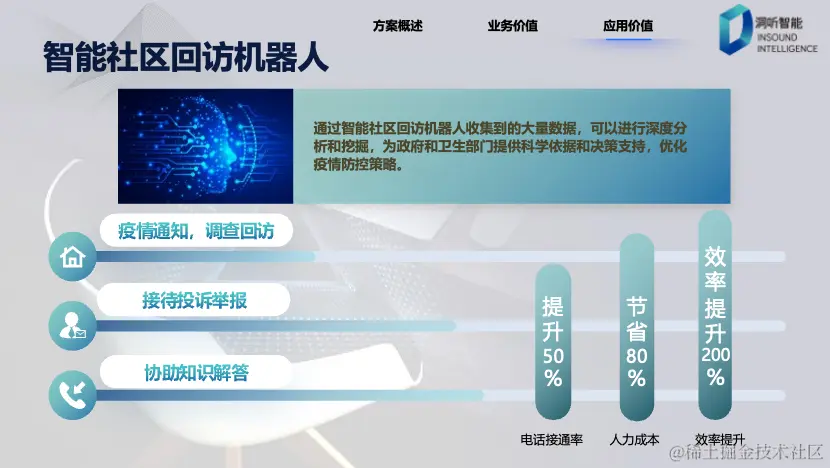 方案概述 业务价值 应用价值

洞听智能
INSOUND INTELLIGENCE

智能社区回访机器人

通过智能社区回访机器人收集到的大量数据，可以进行深度分析和挖掘，为政府和卫生部门提供科学依据和决策支持，优化疫情防控策略。

疫情通知，调查回访

接待投诉举报

协助知识解答

提升50%

节省80%

效率提升200%

电话接通率

人力成本

效率提升

@稀土掘金技术社区